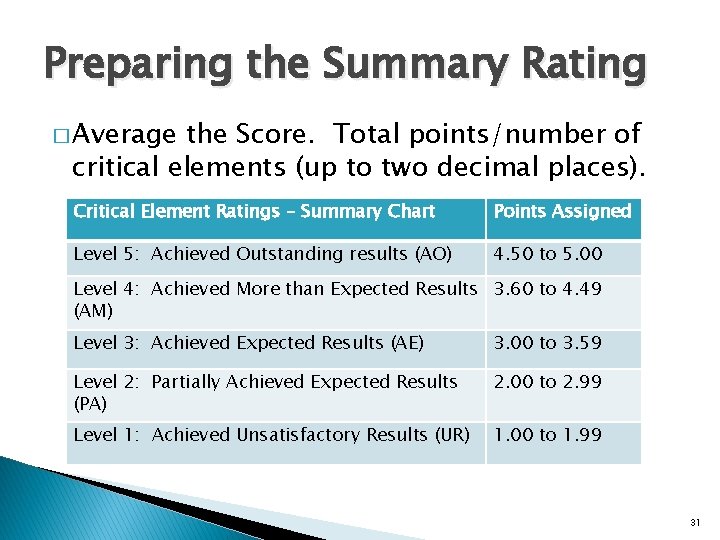 Preparing the Summary Rating

□ Average the Score. Total points/number of critical elements (up to two decimal places).

| Critical Element Ratings – Summary Chart | Points Assigned |
|---|---|
| Level 5: Achieved Outstanding results (AO) | 4.50 to 5.00 |
| Level 4: Achieved More than Expected Results (AM) | 3.60 to 4.49 |
| Level 3: Achieved Expected Results (AE) | 3.00 to 3.59 |
| Level 2: Partially Achieved Expected Results (PA) | 2.00 to 2.99 |
| Level 1: Achieved Unsatisfactory Results (UR) | 1.00 to 1.99 |

31